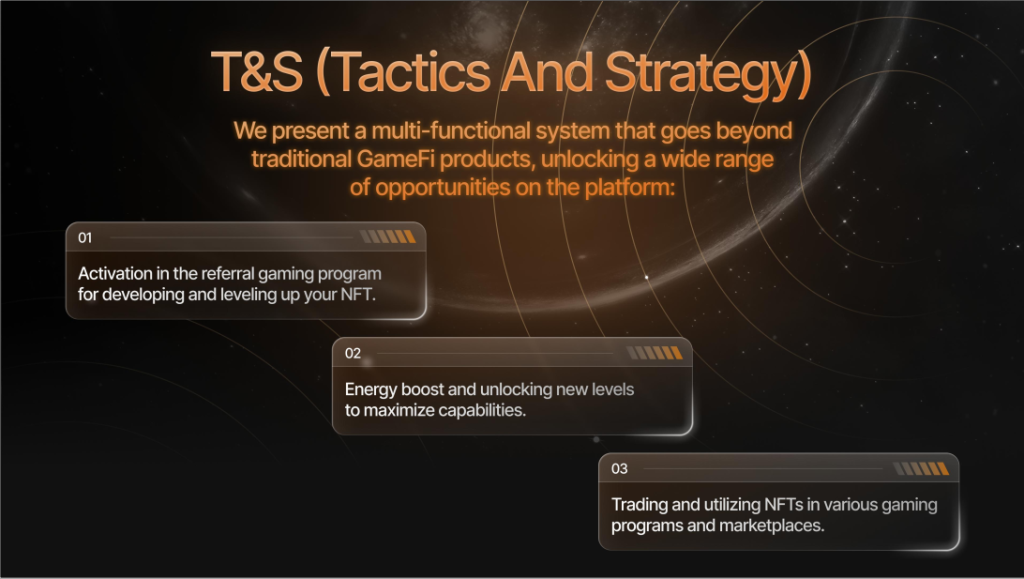 T&S (Tactics And Strategy)

We present a multi-functional system that goes beyond traditional GameFi products, unlocking a wide range of opportunities on the platform:

01

Activation in the referral gaming program for developing and leveling up your NFT.

02

Energy boost and unlocking new levels to maximize capabilities.

03

Trading and utilizing NFTs in various gaming programs and marketplaces.